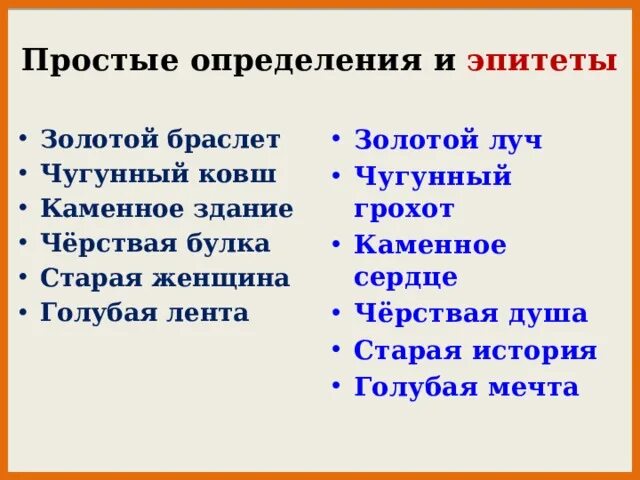 Простые определения и эпитеты

• Золотой браслет
• Чугунный ковш
• Каменное здание
• Чёрствая булка
• Старая женщина
• Голубая лента

• Золотой луч
• Чугунный грохот
• Каменное сердце
• Чёрствая душа
• Старая история
• Голубая мечта